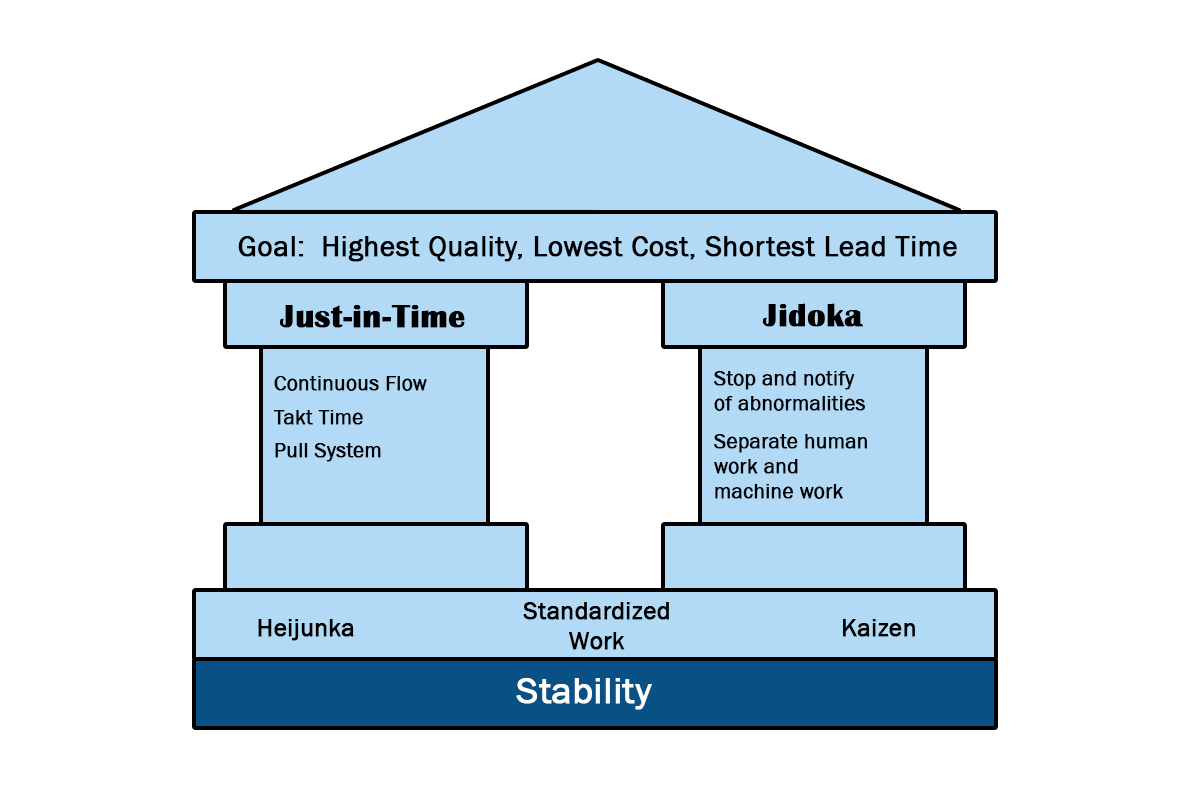 Goal: Highest Quality, Lowest Cost, Shortest Lead Time

Just-in-Time

Continuous Flow
Takt Time
Pull System

Jidoka

Stop and notify of abnormalities

Separate human work and machine work

Heijunka

Standardized Work

Kaizen

Stability